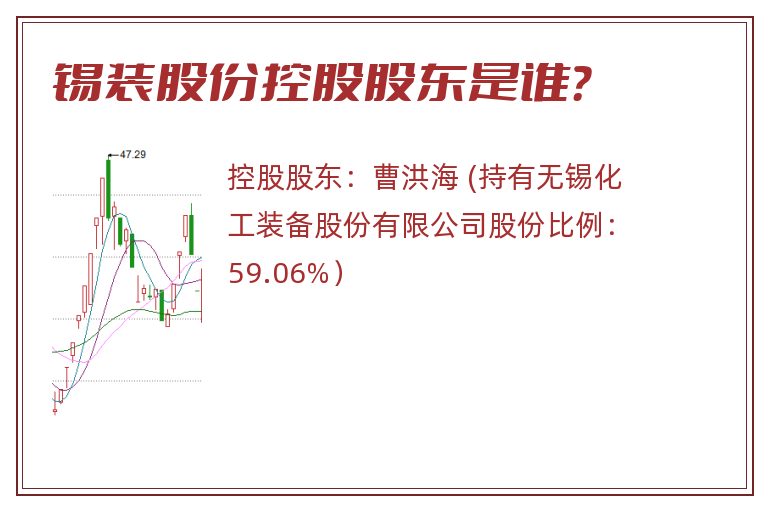 锡装股份控股股东是谁?

47.29

控股股东：曹洪海 (持有无锡化工装备股份有限公司股份比例：59.06%)